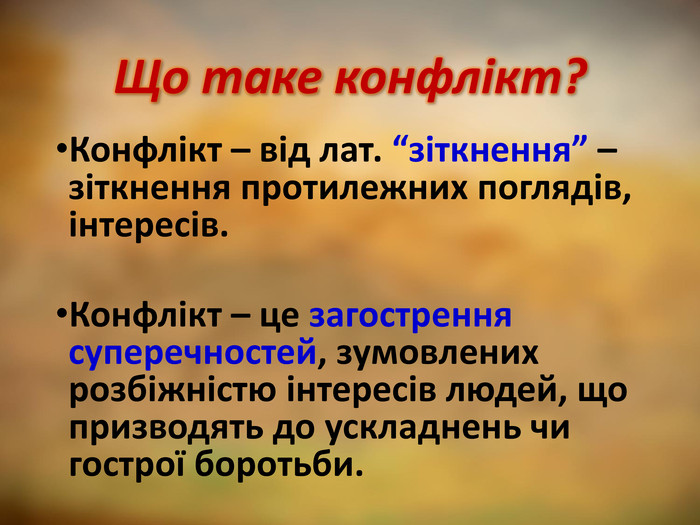 Що таке конфлікт?

•Конфлікт – від лат. “зіткнення” – зіткнення протилежних поглядів, інтересів.

•Конфлікт – це загострення суперечностей, зумовлених розбіжністю інтересів людей, що призводять до ускладнень чи гострої боротьби.